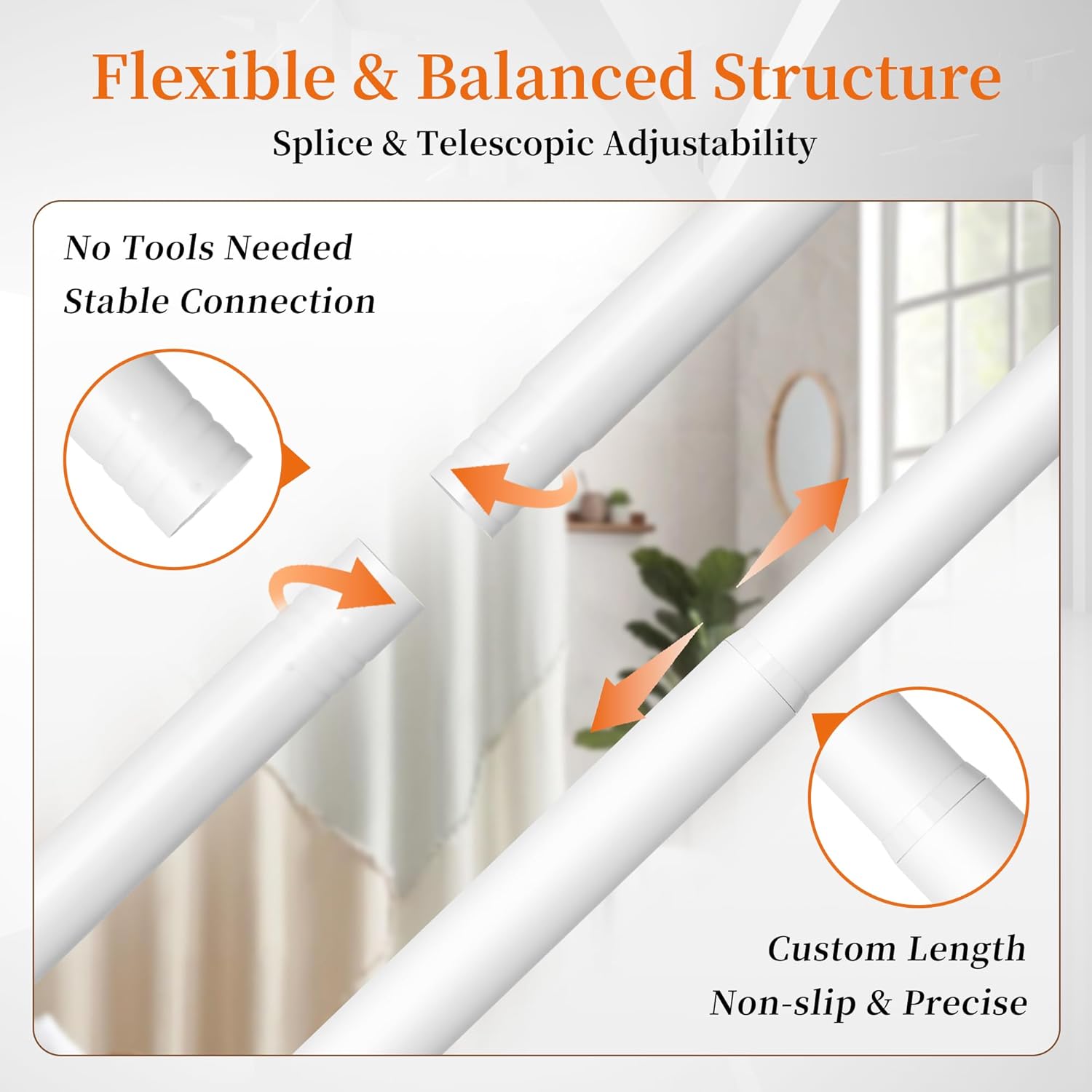 Flexible & Balanced Structure

Splice & Telescopic Adjustability

No Tools Needed
Stable Connection

Custom Length
Non-slip & Precise